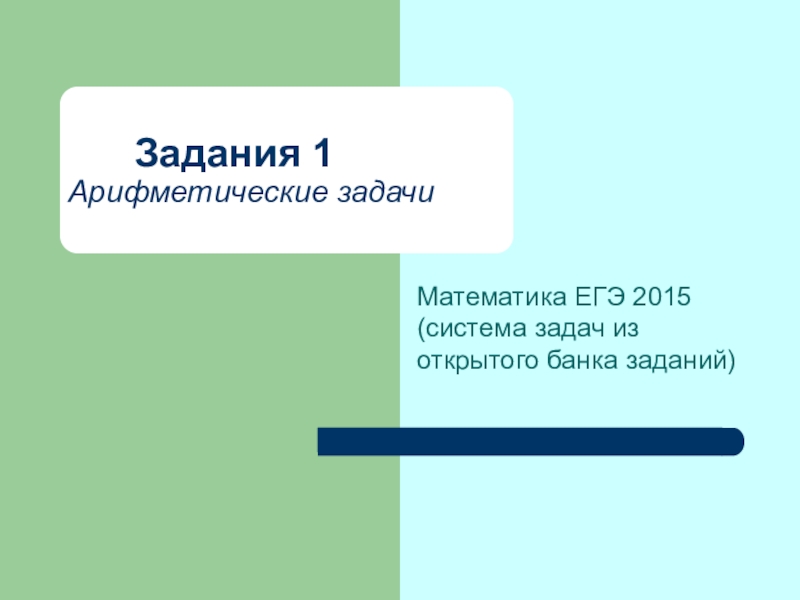 Задания 1
Арифметические задачи

Математика ЕГЭ 2015 (система задач из открытого банка заданий)